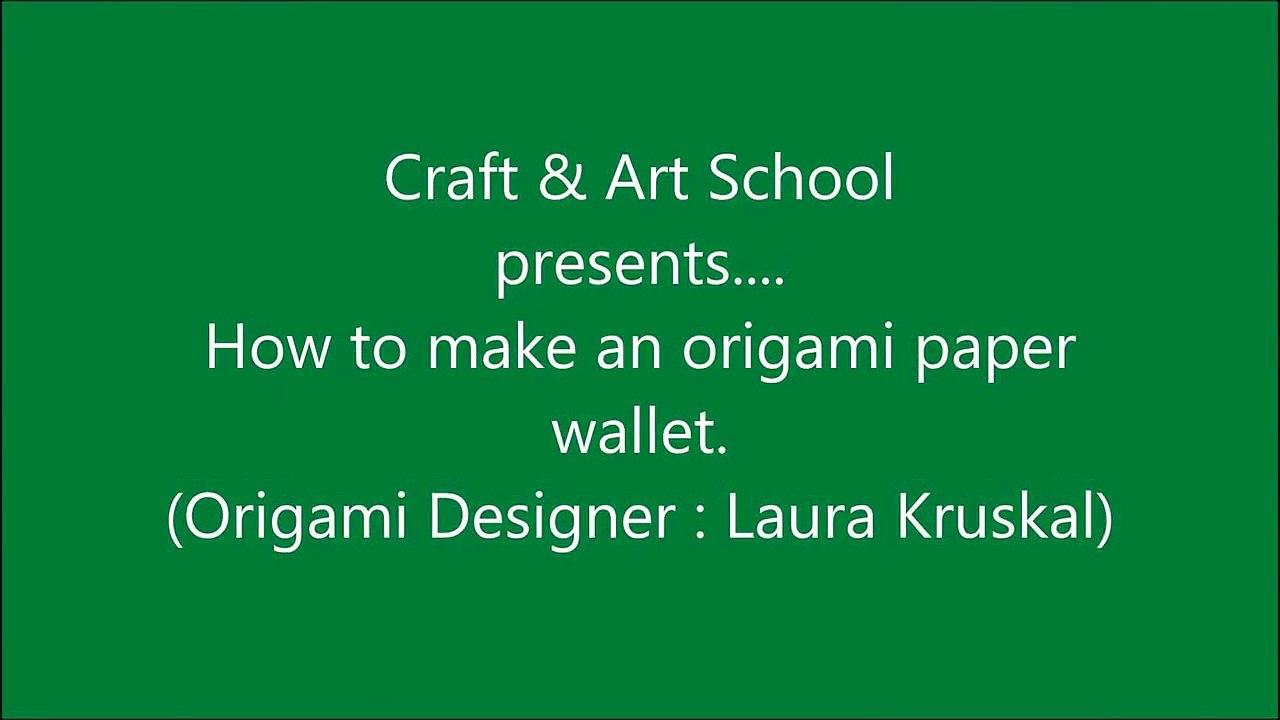 Craft & Art School
presents....
How to make an origami paper wallet.
(Origami Designer : Laura Kruskal)